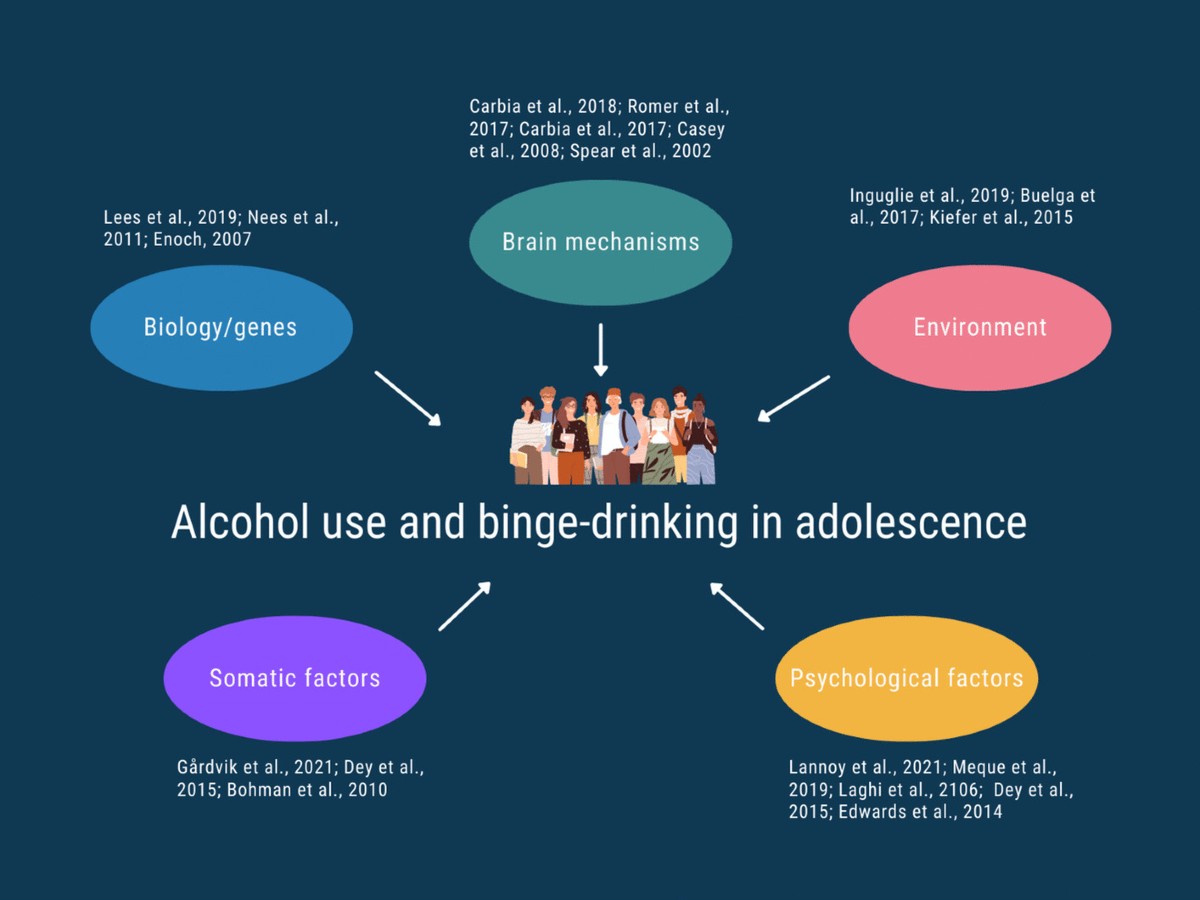 Carbia et al., 2018; Romer et al., 2017; Carbia et al., 2017; Casey et al., 2008; Spear et al., 2002

Brain mechanisms

Lees et al., 2019; Nees et al., 2011; Enoch, 2007

Biology/genes

Inguglie et al., 2019; Buelga et al., 2017; Kiefer et al., 2015

Environment

Alcohol use and binge-drinking in adolescence

Somatic factors

Gårdvik et al., 2021; Dey et al., 2015; Bohman et al., 2010

Psychological factors

Lannoy et al., 2021; Meque et al., 2019; Laghi et al., 2106; Dey et al., 2015; Edwards et al., 2014